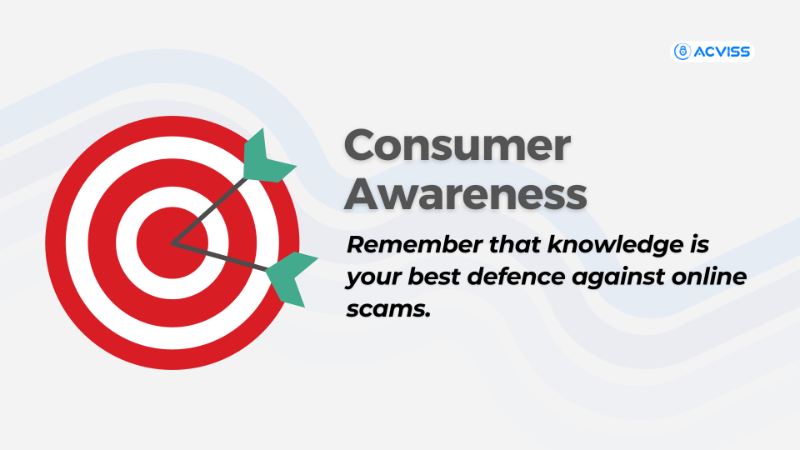 ACVISS

Consumer Awareness

Remember that knowledge is your best defence against online scams.